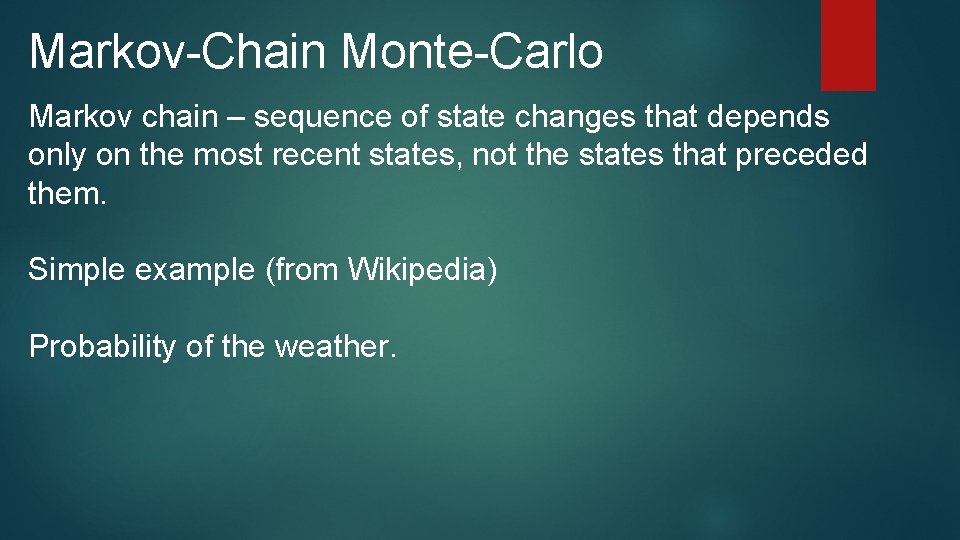 Markov-Chain Monte-Carlo

Markov chain – sequence of state changes that depends only on the most recent states, not the states that preceded them.

Simple example (from Wikipedia)

Probability of the weather.